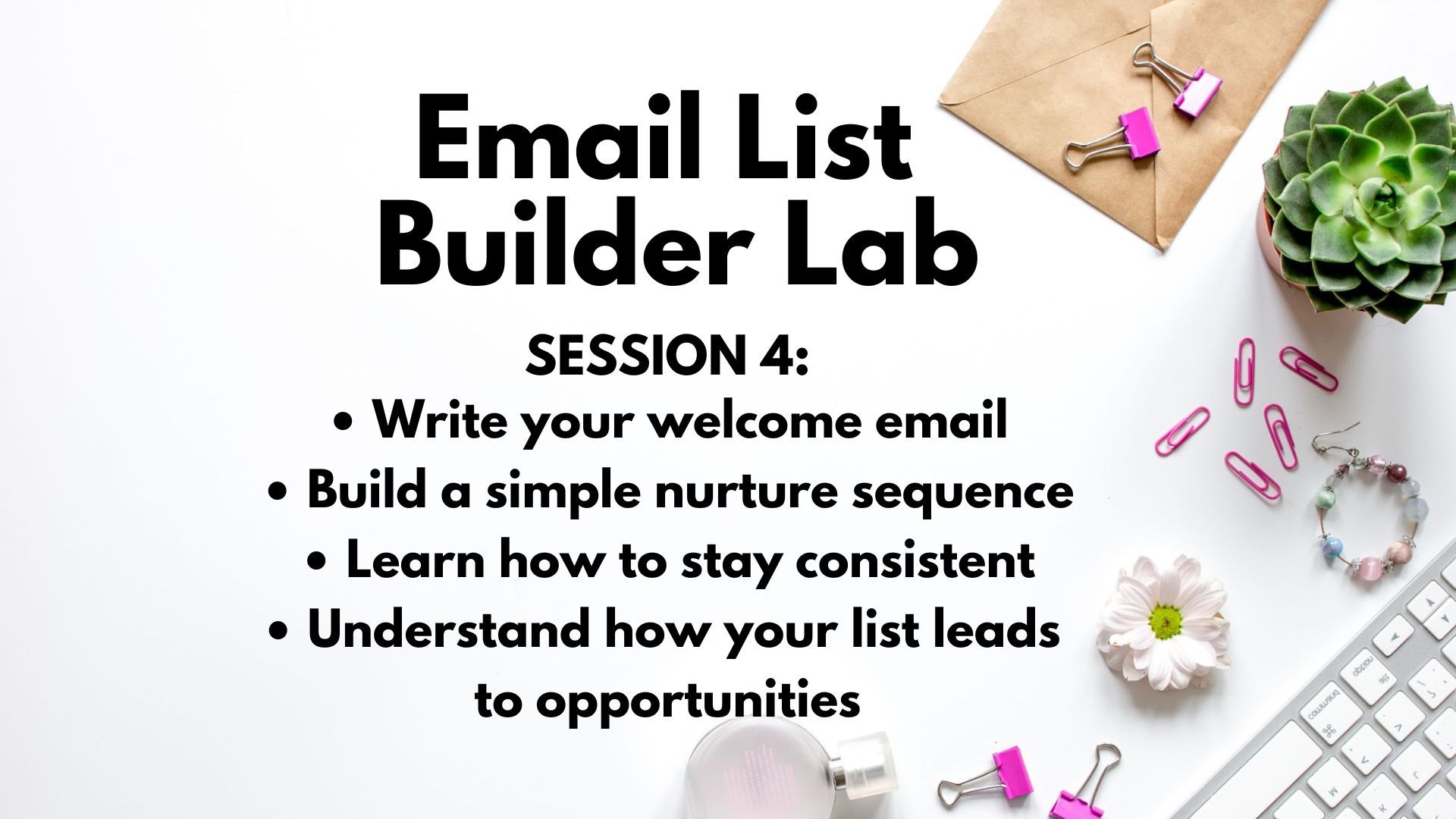 Email List Builder Lab

SESSION 4:

• Write your welcome email
• Build a simple nurture sequence
• Learn how to stay consistent
• Understand how your list leads to opportunities